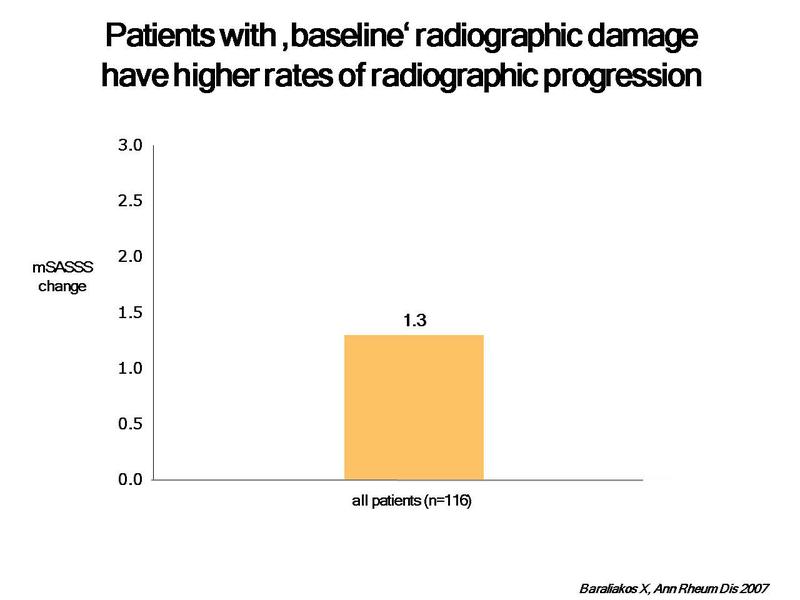 Patients with ‚baseline‘ radiographic damage have higher rates of radiographic progression

3.0
2.5
2.0
1.5
1.0
0.5
0.0

mSASSS change

1.3

all patients (n=116)

Baraliakos X, Ann Rheum Dis 2007